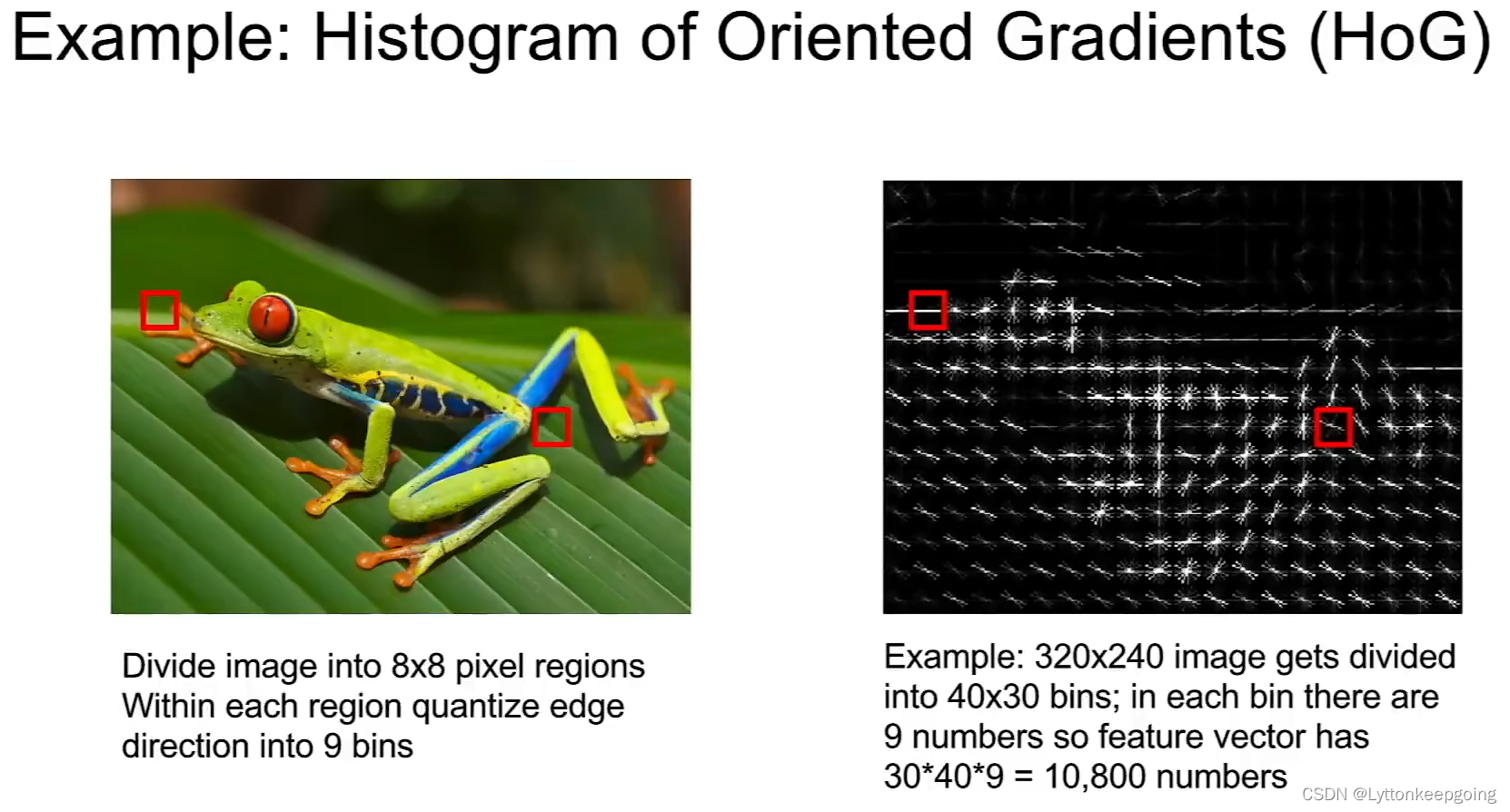 Example: Histogram of Oriented Gradients (HoG)

Divide image into 8x8 pixel regions
Within each region quantize edge direction into 9 bins

Example: 320x240 image gets divided into 40x30 bins; in each bin there are 9 numbers so feature vector has 30*40*9 = 10,800 numbers

CSDN @Lyttonkeepgoing